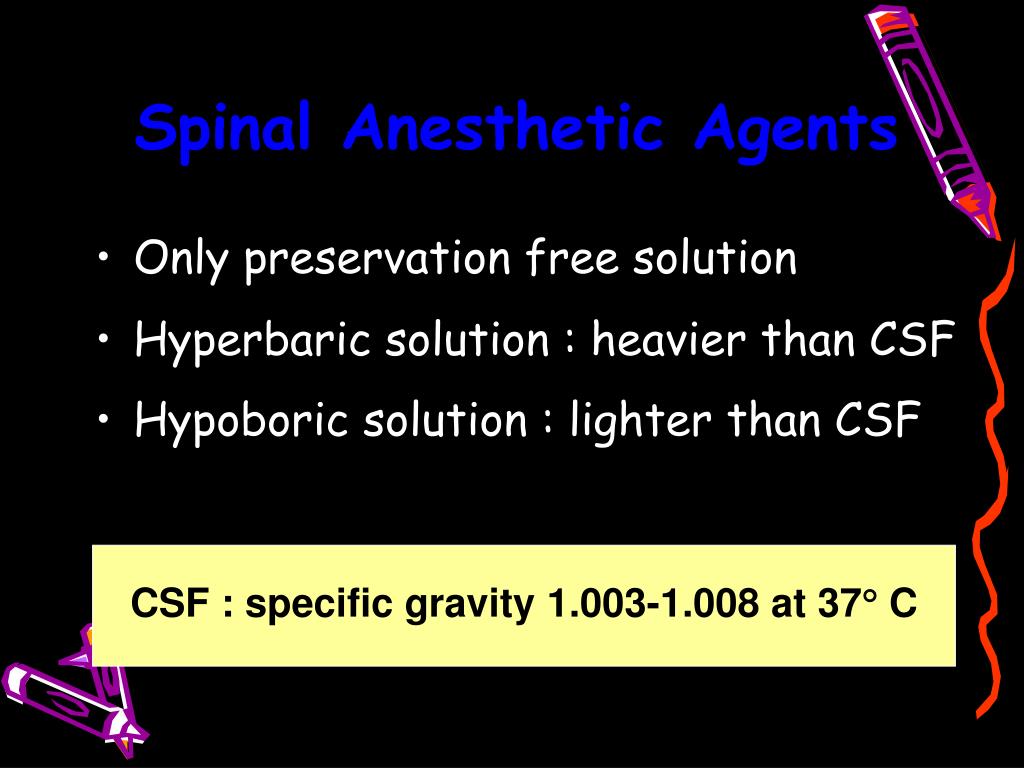 Spinal Anesthetic Agents

• Only preservation free solution
• Hyperbaric solution : heavier than CSF
• Hypoboric solution : lighter than CSF

CSF : specific gravity 1.003-1.008 at 37° C